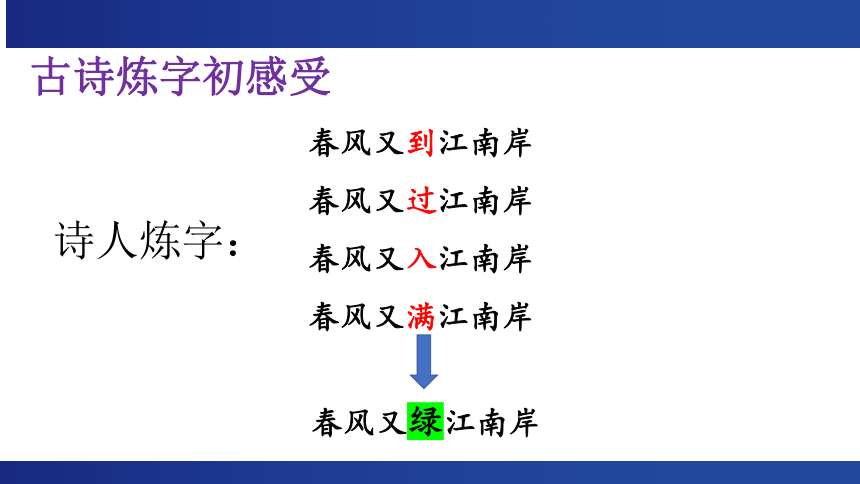 古诗炼字初感受

诗人炼字：

春风又到江南岸

春风又过江南岸

春风又入江南岸

春风又满江南岸

春风又绿江南岸